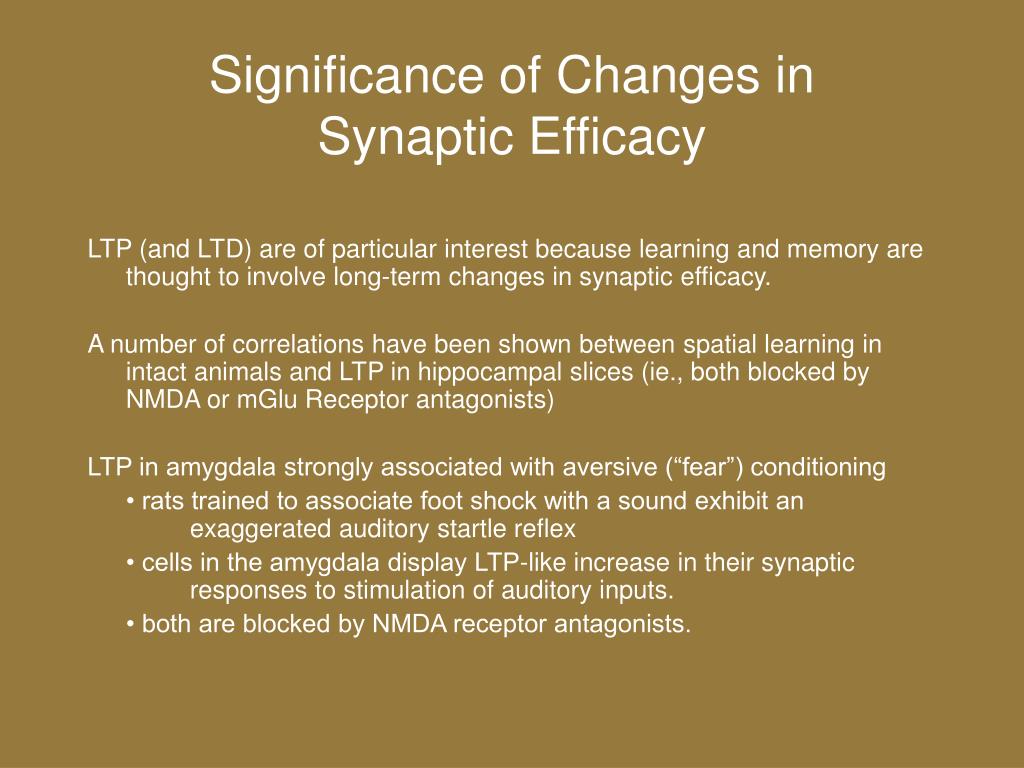 Significance of Changes in Synaptic Efficacy

LTP (and LTD) are of particular interest because learning and memory are thought to involve long-term changes in synaptic efficacy.

A number of correlations have been shown between spatial learning in intact animals and LTP in hippocampal slices (ie., both blocked by NMDA or mGlu Receptor antagonists)

LTP in amygdala strongly associated with aversive (“fear”) conditioning

• rats trained to associate foot shock with a sound exhibit an exaggerated auditory startle reflex

• cells in the amygdala display LTP-like increase in their synaptic responses to stimulation of auditory inputs.

• both are blocked by NMDA receptor antagonists.